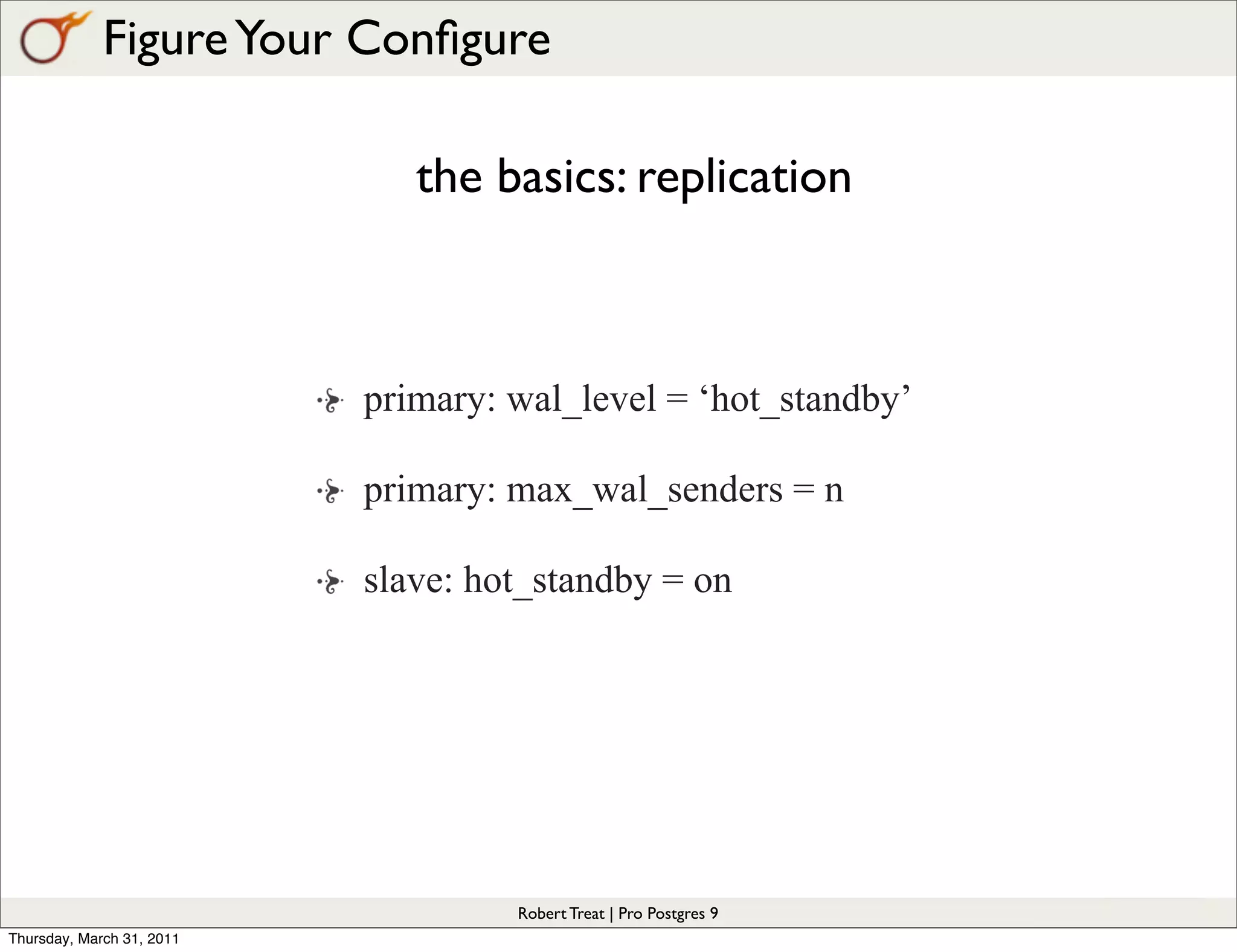 Figure Your Configure

the basics: replication

primary: wal_level = ‘hot_standby’

primary: max_wal_senders = n

slave: hot_standby = on

Robert Treat | Pro Postgres 9

Thursday, March 31, 2011